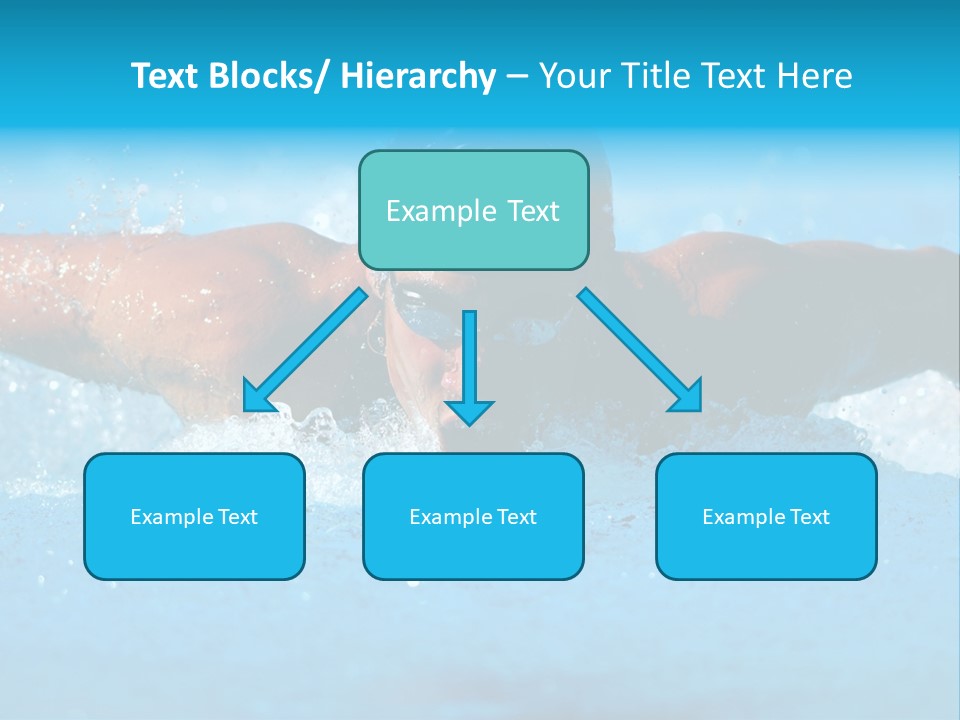 Text Blocks/ Hierarchy – Your Title Text Here

Example Text

Example Text

Example Text

Example Text